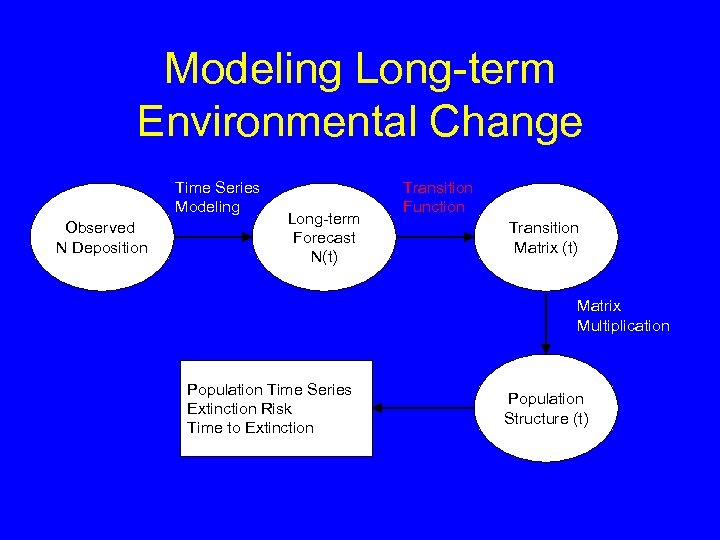 Modeling Long-term Environmental Change

Observed
N Deposition

Time Series
Modeling

Long-term
Forecast
N(t)

Transition
Function

Transition
Matrix (t)

Matrix
Multiplication

Population
Structure (t)

Population Time Series
Extinction Risk
Time to Extinction